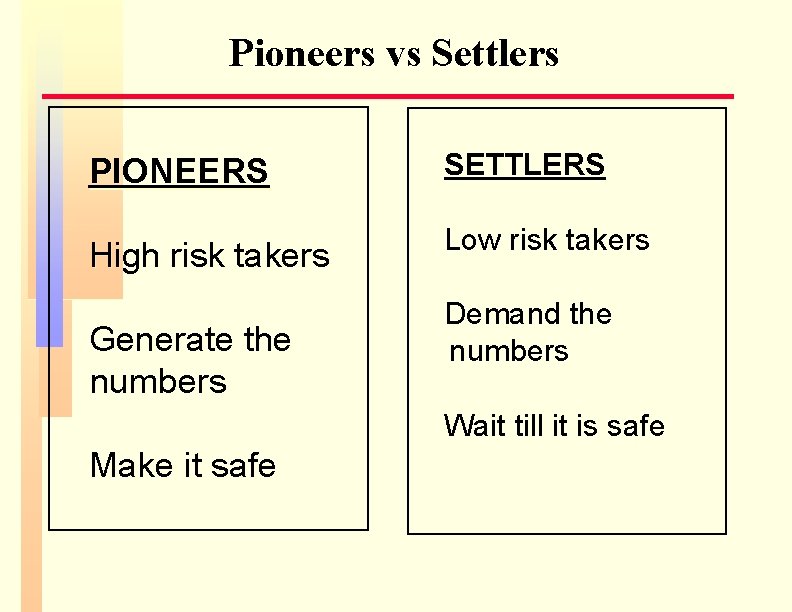 Pioneers vs Settlers

PIONEERS

High risk takers

Generate the numbers

Make it safe

SETTLERS

Low risk takers

Demand the numbers

Wait till it is safe